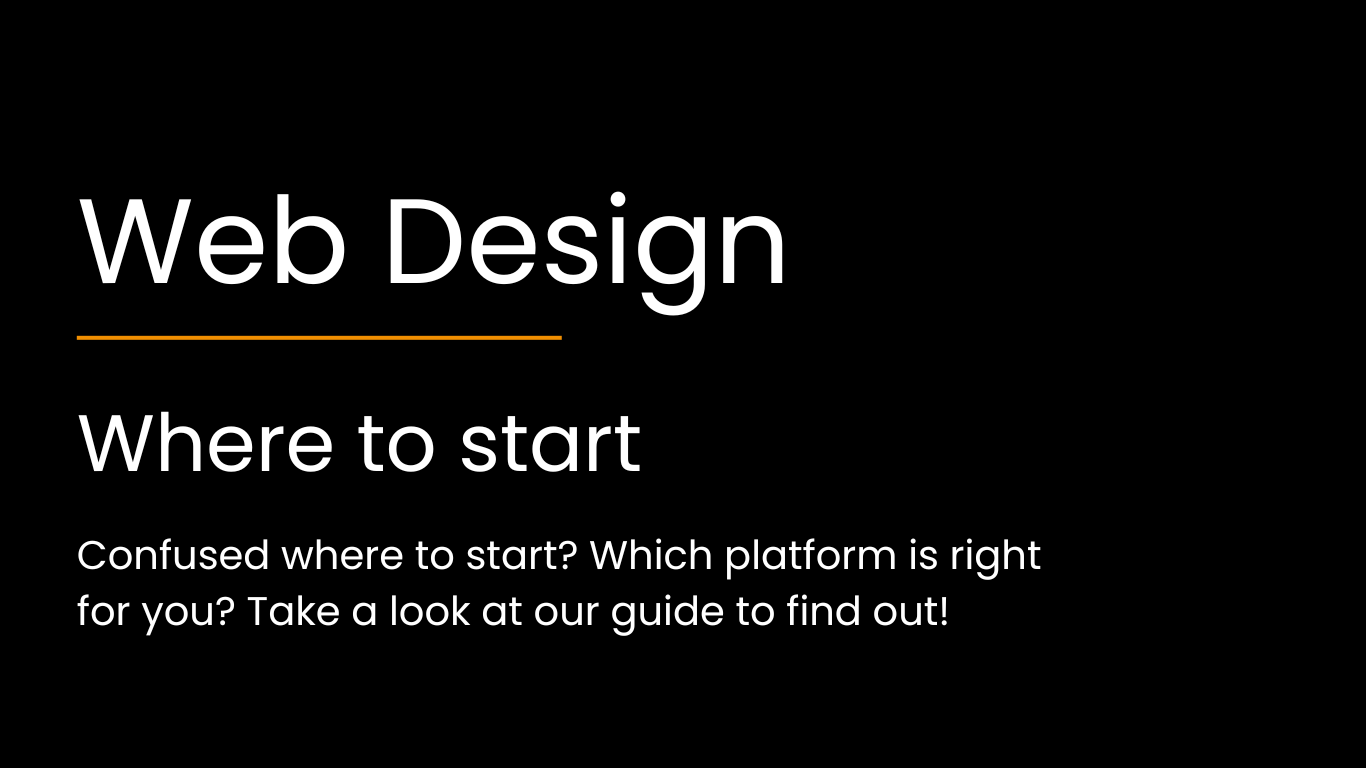 Web Design

Where to start

Confused where to start? Which platform is right for you? Take a look at our guide to find out!